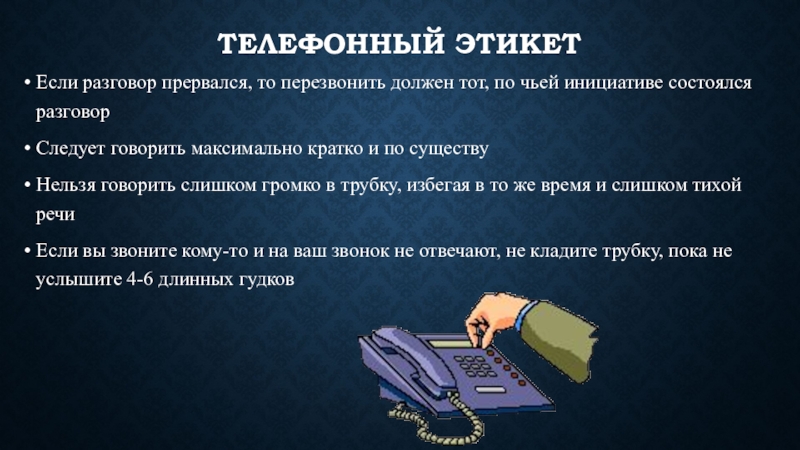 ТЕЛЕФОННЫЙ ЭТИКЕТ

• Если разговор прервался, то перезвонить должен тот, по чьей инициативе состоялся разговор

• Следует говорить максимально кратко и по существу

• Нельзя говорить слишком громко в трубку, избегая в то же время и слишком тихой речи

• Если вы звоните кому-то и на ваш звонок не отвечают, не кладите трубку, пока не услышите 4-6 длинных гудков